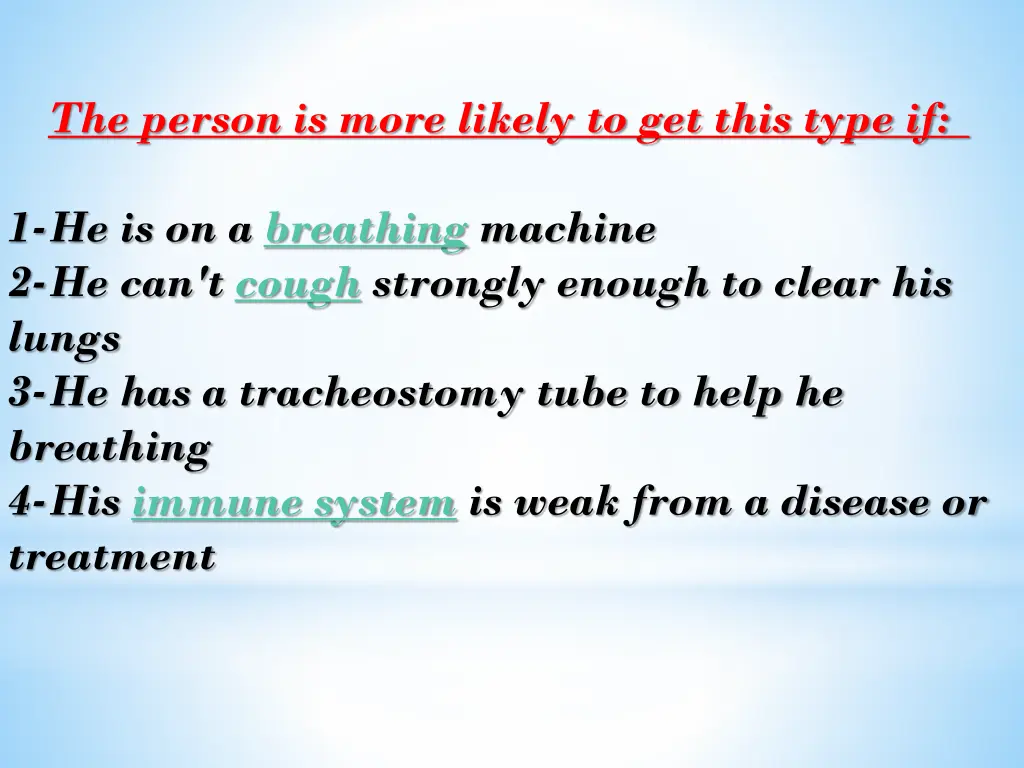 The person is more likely to get this type if:

1-He is on a breathing machine
2-He can't cough strongly enough to clear his lungs
3-He has a tracheostomy tube to help he breathing
4-His immune system is weak from a disease or treatment